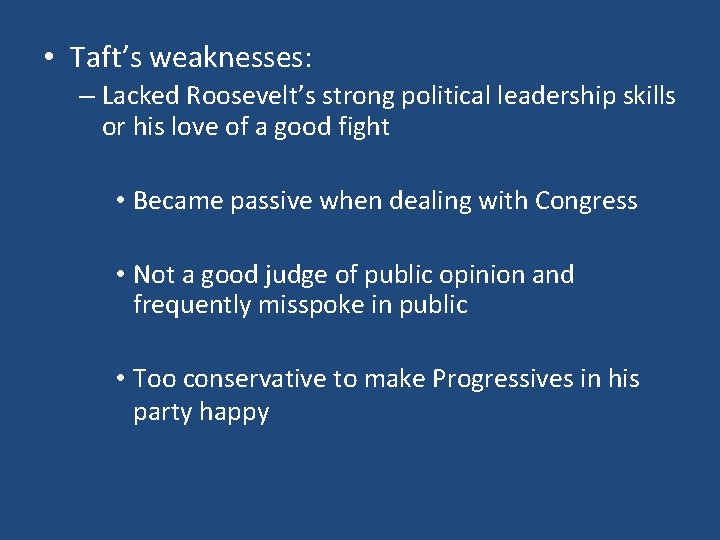 • Taft's weaknesses:

– Lacked Roosevelt's strong political leadership skills or his love of a good fight

• Became passive when dealing with Congress

• Not a good judge of public opinion and frequently misspoke in public

• Too conservative to make Progressives in his party happy